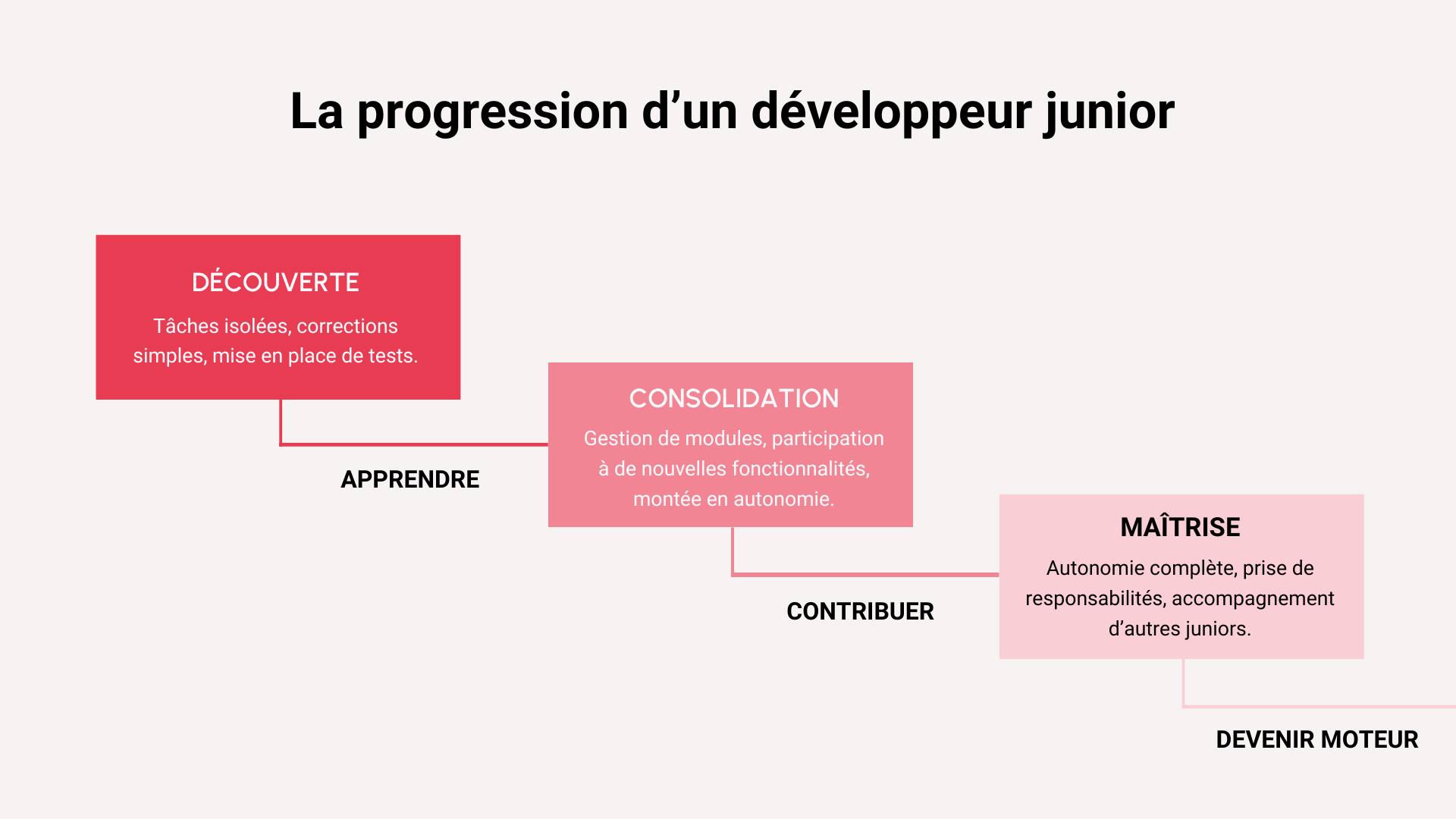 La progression d’un développeur junior

DÉCOUVERTE

Tâches isolées, corrections simples, mise en place de tests.

APPRENDRE

CONSOLIDATION

Gestion de modules, participation à de nouvelles fonctionnalités, montée en autonomie.

CONTRIBUER

MAÎTRISE

Autonomie complète, prise de responsabilités, accompagnement d’autres juniors.

DEVENIR MOTEUR